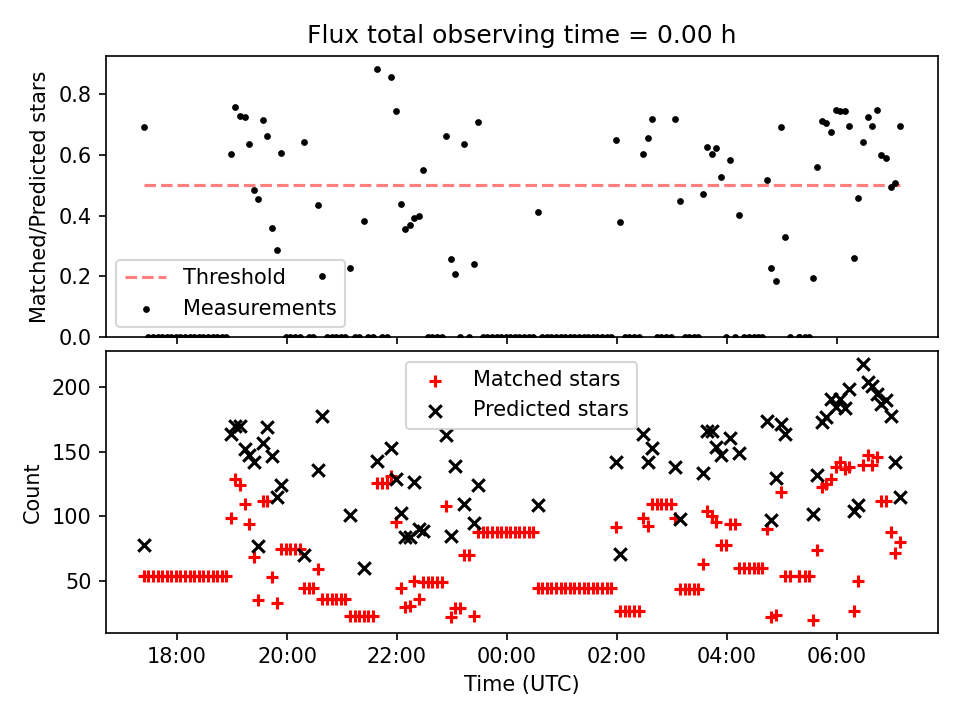 Flux total observing time = 0.00 h

Matched/Predicted stars

0.8
0.6
0.4
0.2
0.0

Threshold
Measurements

Count

200
150
100
50

Matched stars
Predicted stars

18:00
20:00
22:00
00:00
02:00
04:00
06:00

Time (UTC)